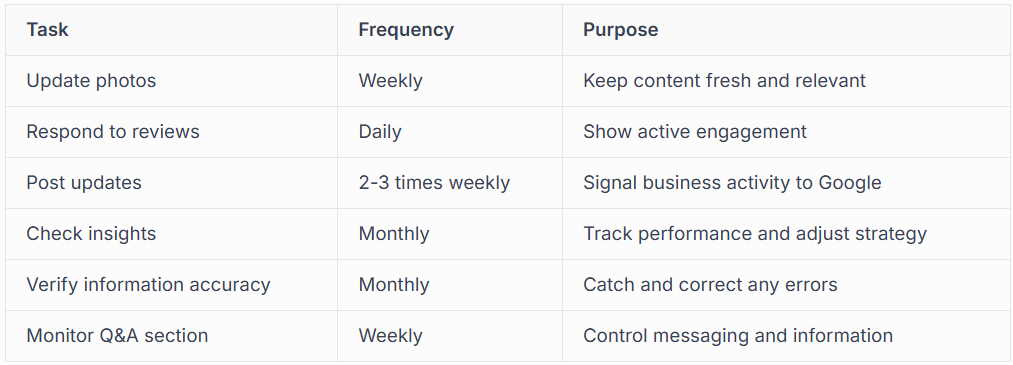 | Task | Frequency | Purpose |
|---|---|---|
| Update photos | Weekly | Keep content fresh and relevant |
| Respond to reviews | Daily | Show active engagement |
| Post updates | 2-3 times weekly | Signal business activity to Google |
| Check insights | Monthly | Track performance and adjust strategy |
| Verify information accuracy | Monthly | Catch and correct any errors |
| Monitor Q&A section | Weekly | Control messaging and information |